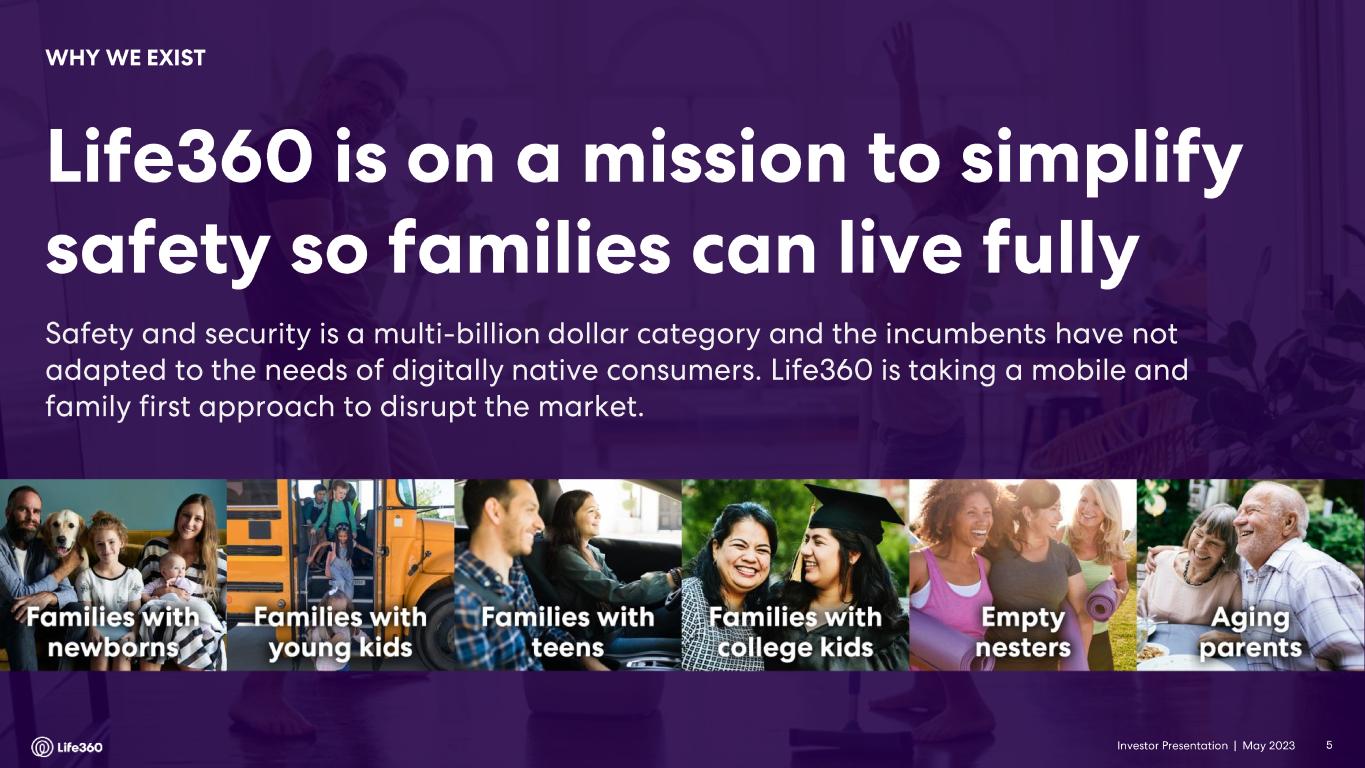 WHY WE EXIST

Life360 is on a mission to simplify safety so families can live fully

Safety and security is a multi-billion dollar category and the incumbents have not adapted to the needs of digitally native consumers. Life360 is taking a mobile and family first approach to disrupt the market.

Families with newborns

Families with young kids

Families with teens

Families with college kids

Empty nesters

Aging parents

Life360

Investor Presentation | May 2023 5